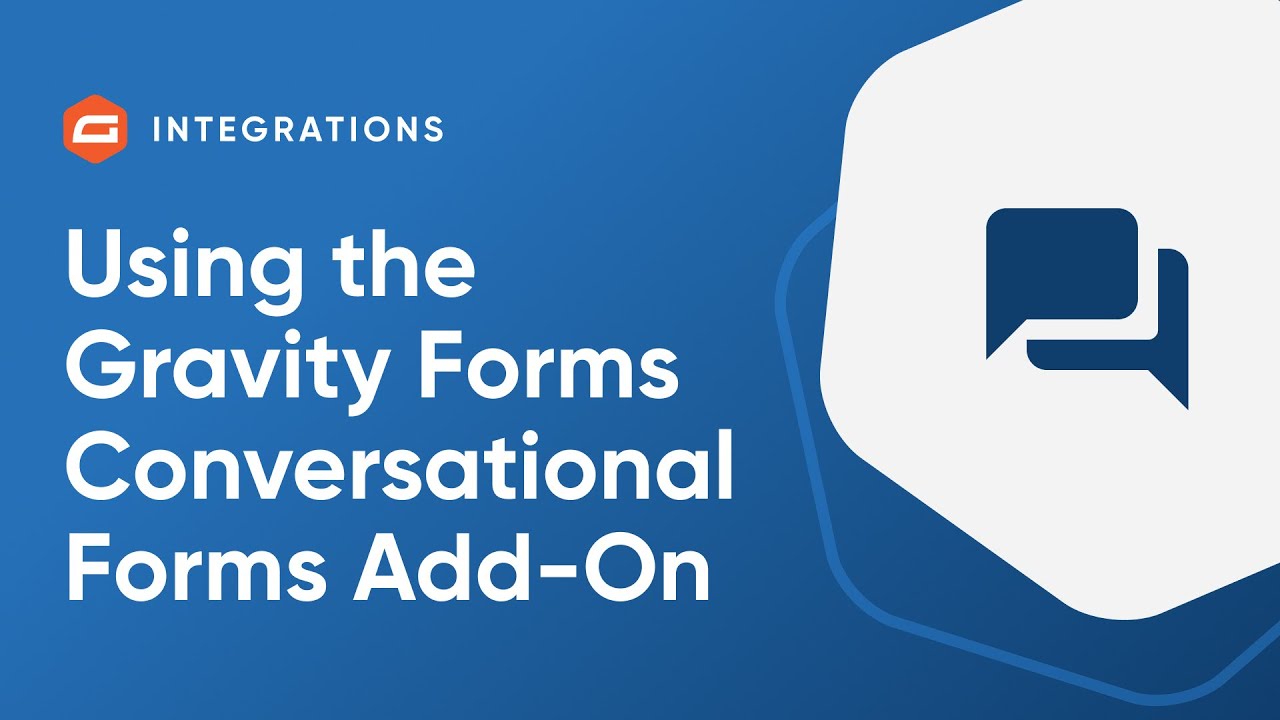 INTEGRATIONS

Using the Gravity Forms Conversational Forms Add-On